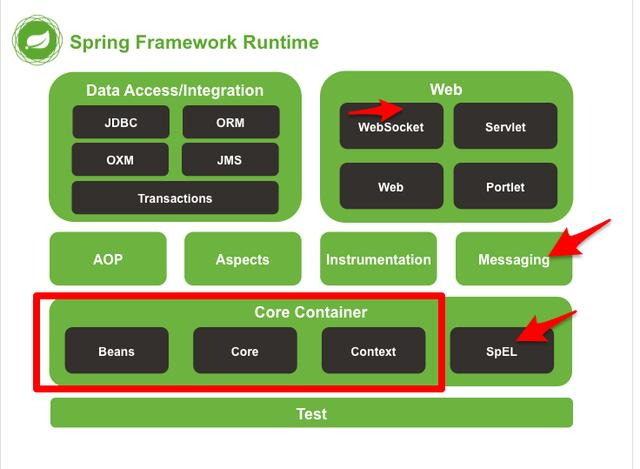 Spring Framework Runtime

Data Access/Integration

JDBC

ORM

OXM

JMS

Transactions

Web

WebSocket

Servlet

Web

Portlet

AOP

Aspects

Instrumentation

Messaging

Core Container

Beans

Core

Context

SpEL

Test